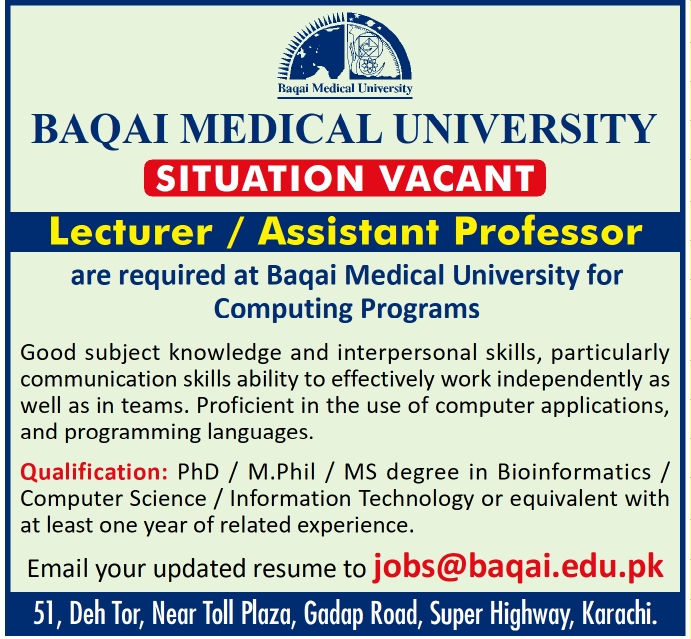 Baqai Medical University

BAQAI MEDICAL UNIVERSITY

SITUATION VACANT

Lecturer / Assistant Professor

are required at Baqai Medical University for Computing Programs

Good subject knowledge and interpersonal skills, particularly communication skills ability to effectively work independently as well as in teams. Proficient in the use of computer applications, and programming languages.

Qualification: PhD / M.Phil / MS degree in Bioinformatics / Computer Science / Information Technology or equivalent with at least one year of related experience.

Email your updated resume to jobs@baqai.edu.pk

51, Deh Tor, Near Toll Plaza, Gadap Road, Super Highway, Karachi.